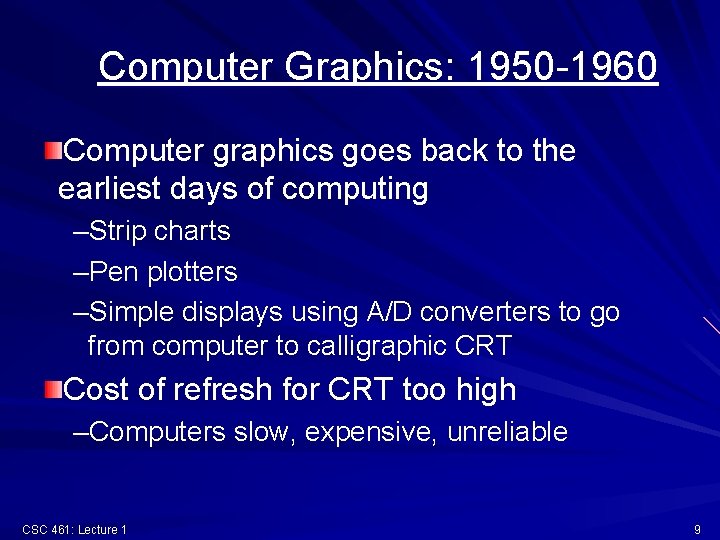 Computer Graphics: 1950-1960

Computer graphics goes back to the earliest days of computing

–Strip charts

–Pen plotters

–Simple displays using A/D converters to go from computer to calligraphic CRT

Cost of refresh for CRT too high

–Computers slow, expensive, unreliable

CSC 461: Lecture 1

9